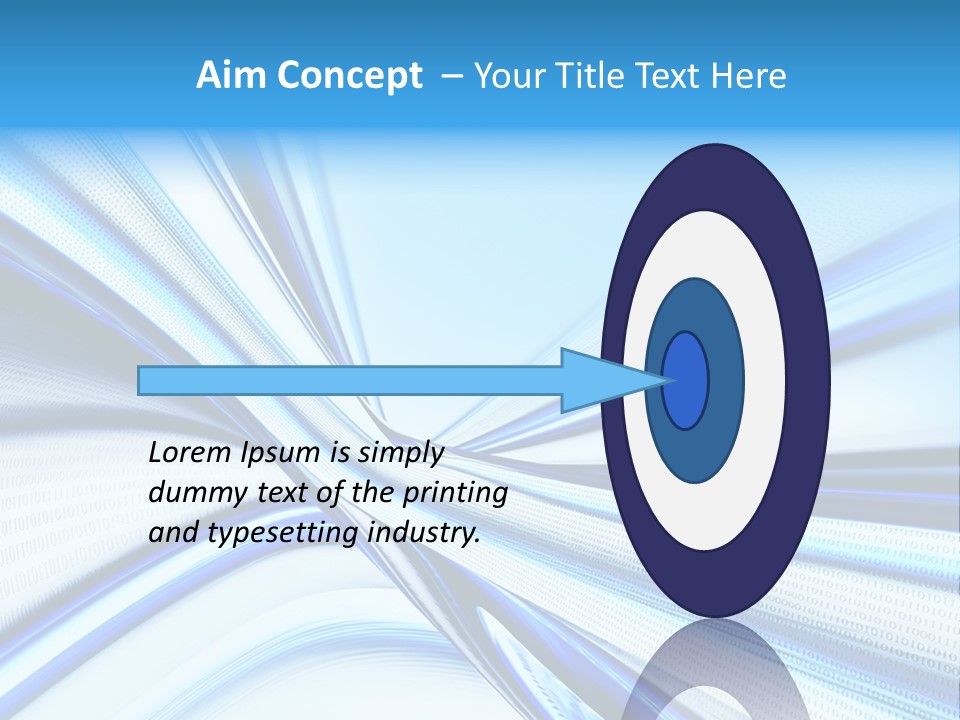 Aim Concept – Your Title Text Here

Lorem Ipsum is simply dummy text of the printing and typesetting industry.